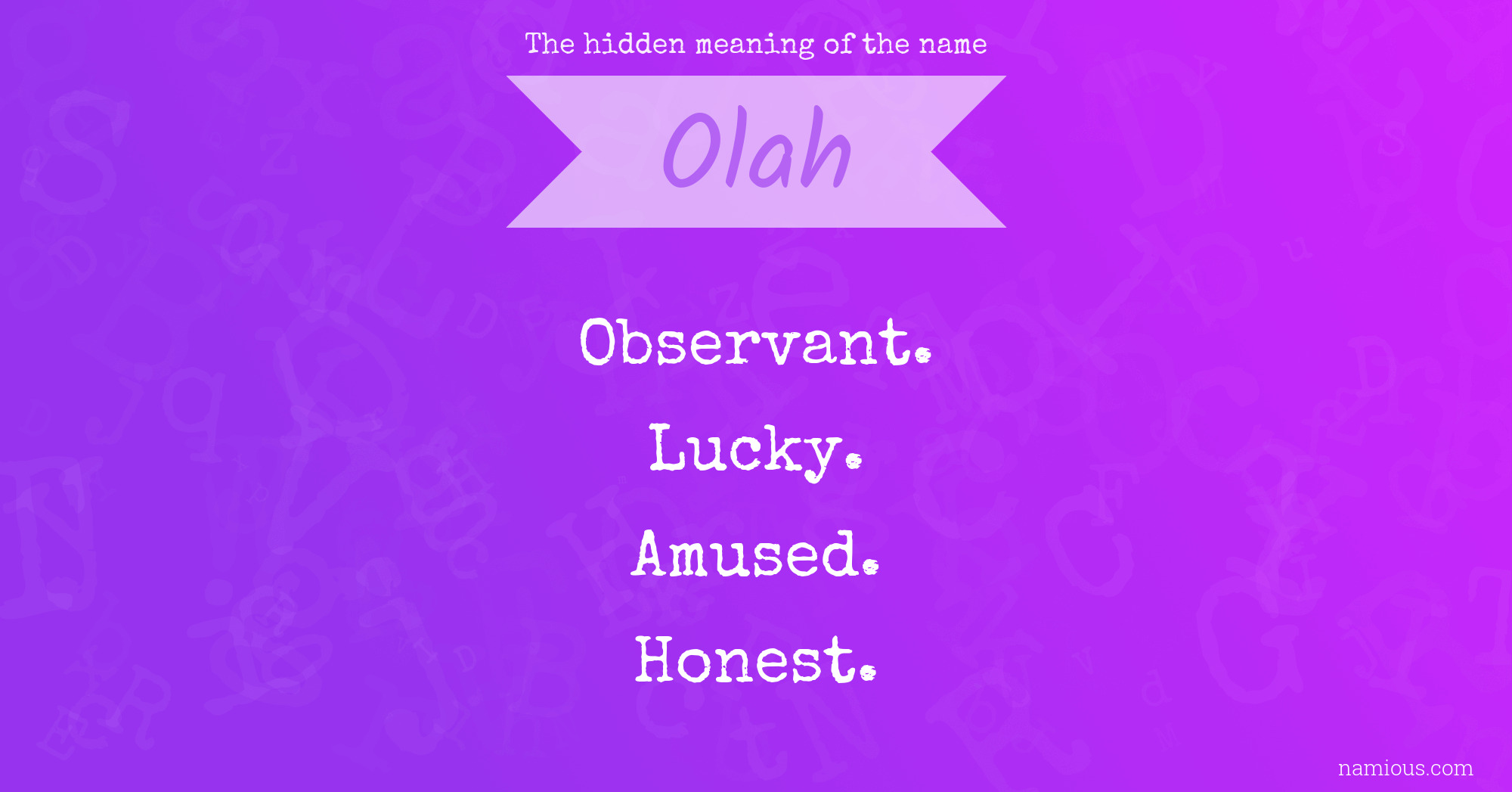 The hidden meaning of the name

Olah

Observant.

Lucky.

Amused.

Honest.

namious.com